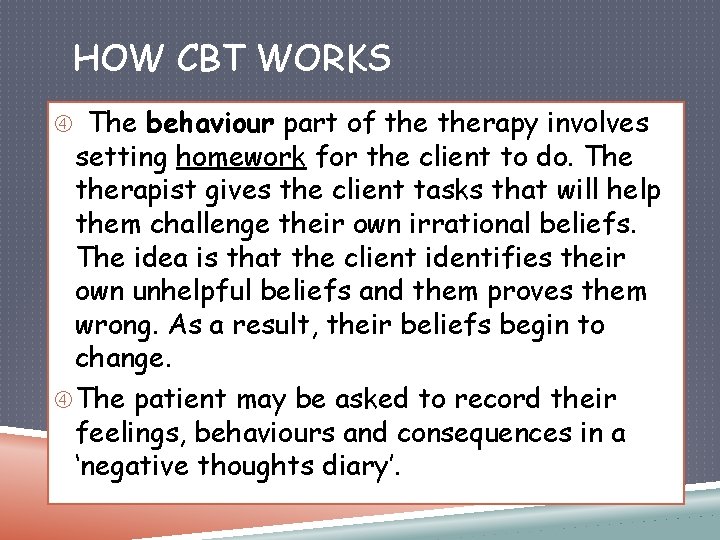 HOW CBT WORKS

④ The behaviour part of the therapy involves setting homework for the client to do. The therapist gives the client tasks that will help them challenge their own irrational beliefs. The idea is that the client identifies their own unhelpful beliefs and them proves them wrong. As a result, their beliefs begin to change.

④ The patient may be asked to record their feelings, behaviours and consequences in a 'negative thoughts diary'.